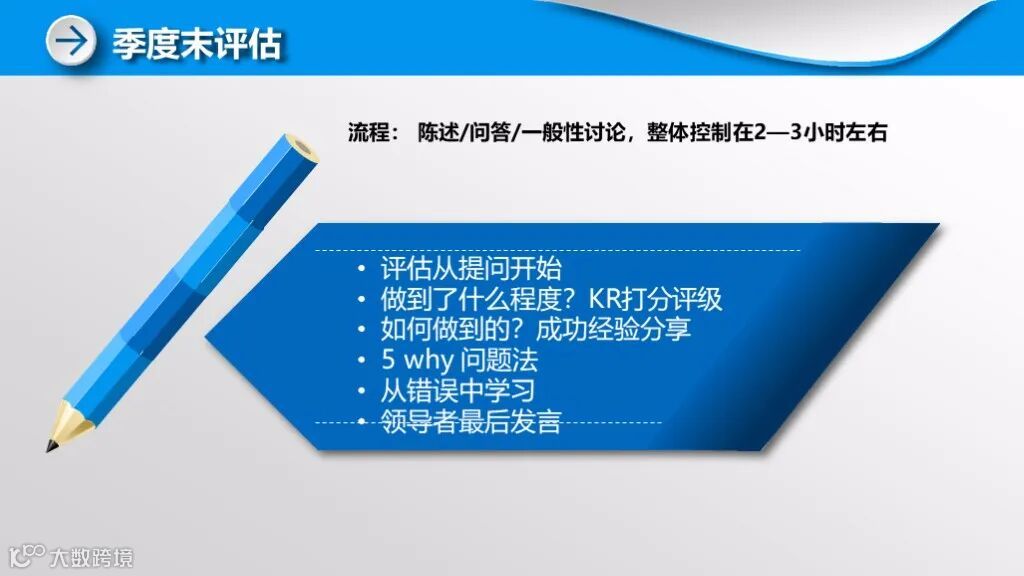 季度末评估

流程： 陈述/问答/一般性讨论，整体控制在2—3小时左右

• 评估从提问开始
• 做到了什么程度？KR打分评级
• 如何做到的？成功经验分享
• 5 why 问题法
• 从错误中学习
• 领导者最后发言

大数跨境